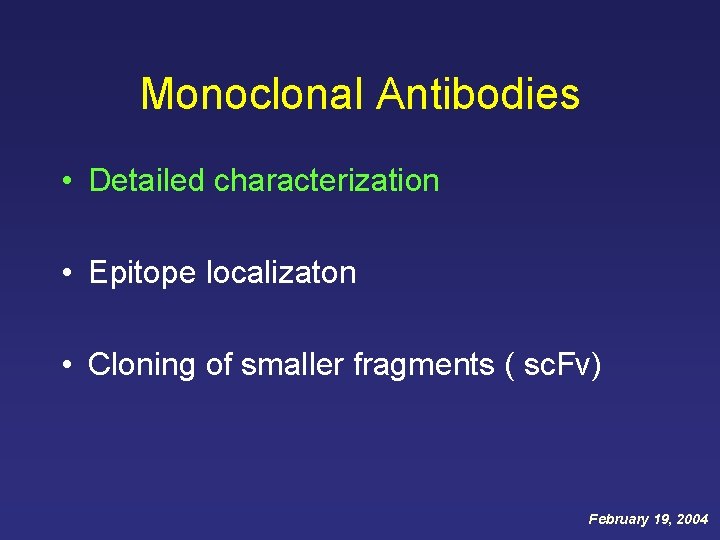 Monoclonal Antibodies

• Detailed characterization

• Epitope localizaton

• Cloning of smaller fragments ( scFv)

February 19, 2004